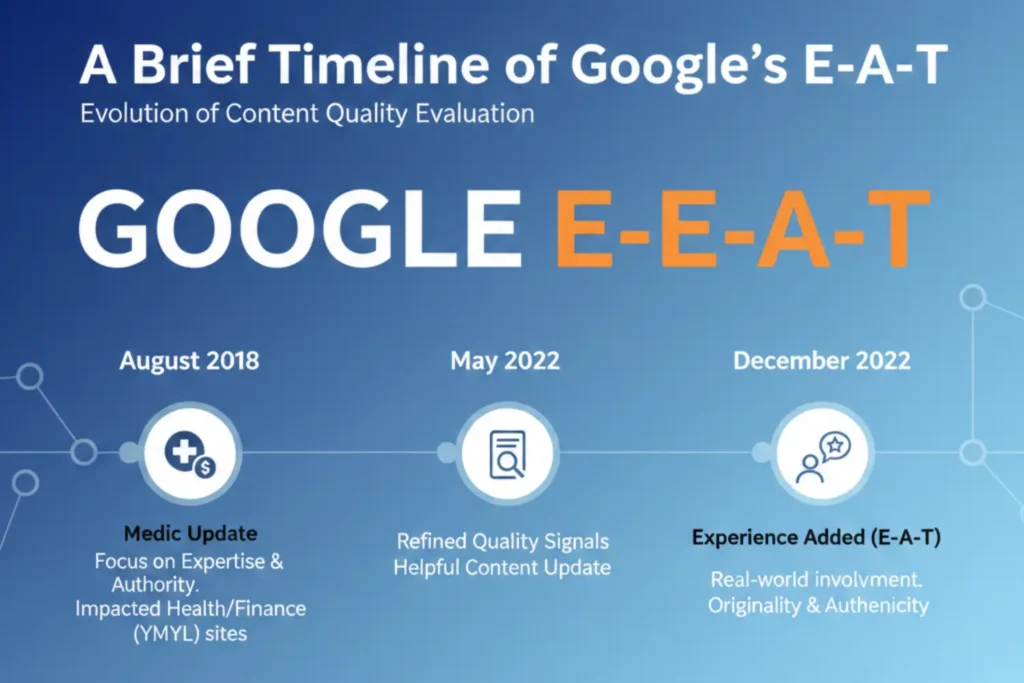 A Brief Timeline of Google's E-A-T
Evolution of Content Quality Evaluation

GOOGLE E-E-A-T

August 2018

Medic Update
Focus on Expertise & Authority.
Impacted Health/Finance (YMYL) sites

May 2022

Refined Quality Signals
Helpful Content Update

December 2022

Experience Added (E-A-T)

Real-world involvment.
Originality & Authenicity